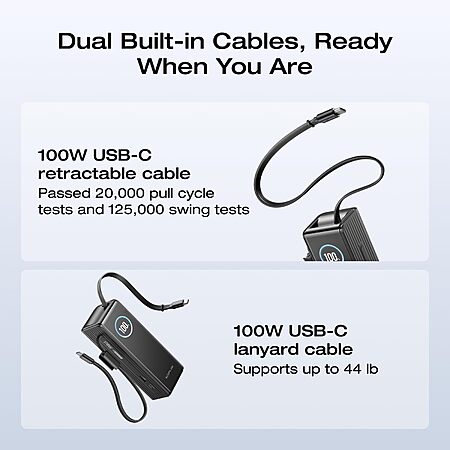 Dual Built-in Cables, Ready When You Are

100W USB-C retractable cable
Passed 20,000 pull cycle tests and 125,000 swing tests

100

100

100W USB-C lanyard cable
Supports up to 44 lb